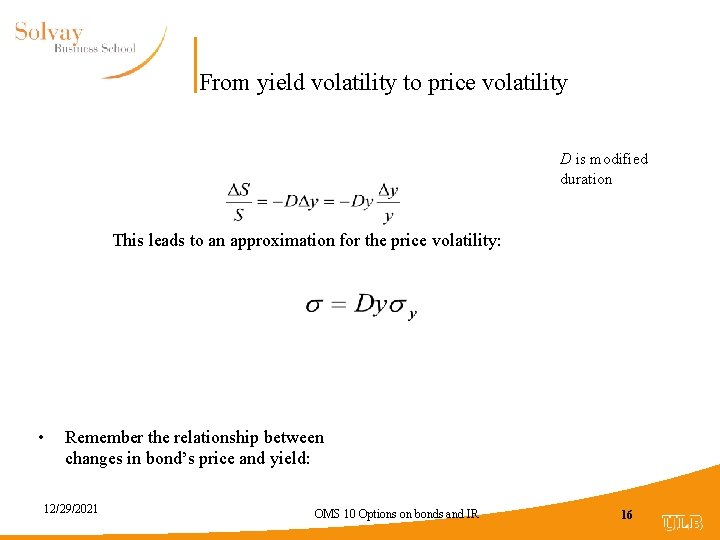 Solvay
Business School

From yield volatility to price volatility

$D$ is modified duration

$\frac{\Delta S}{S} = -D\Delta y = -Dy\frac{\Delta y}{y}$

This leads to an approximation for the price volatility:

$\sigma = Dy\sigma_y$

• Remember the relationship between changes in bond's price and yield:

12/29/2021

OMS 10 Options on bonds and IR

16

ULB